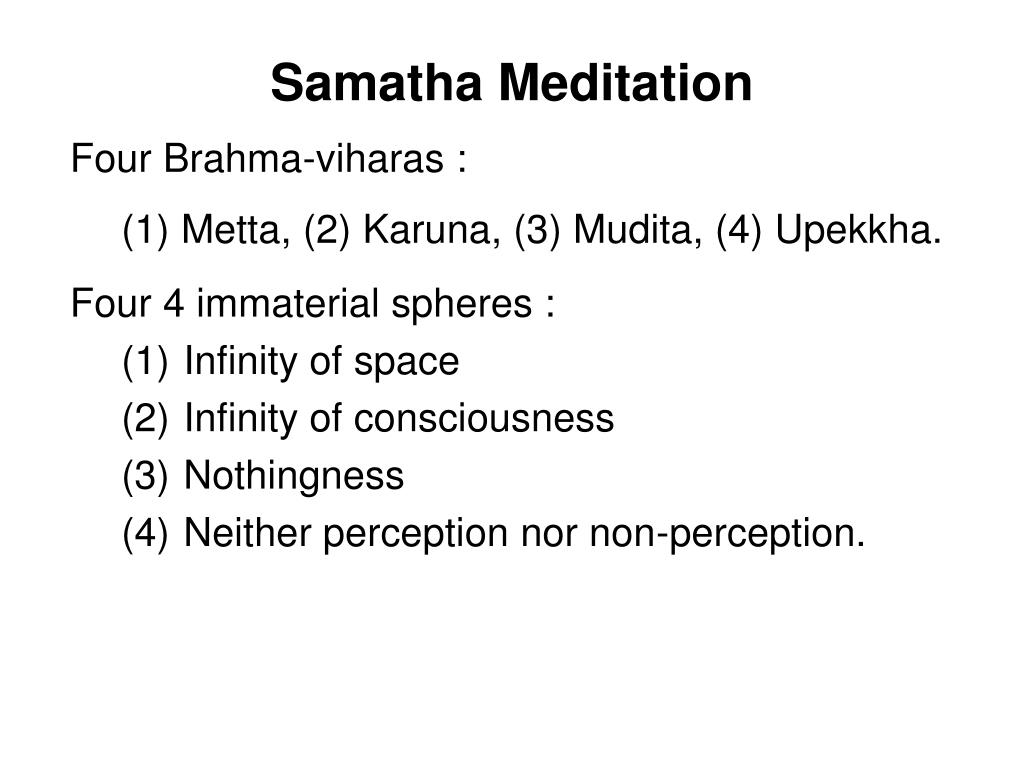 Samatha Meditation

Four Brahma-viharas :

(1) Metta, (2) Karuna, (3) Mudita, (4) Upekkha.

Four 4 immaterial spheres :

(1) Infinity of space

(2) Infinity of consciousness

(3) Nothingness

(4) Neither perception nor non-perception.